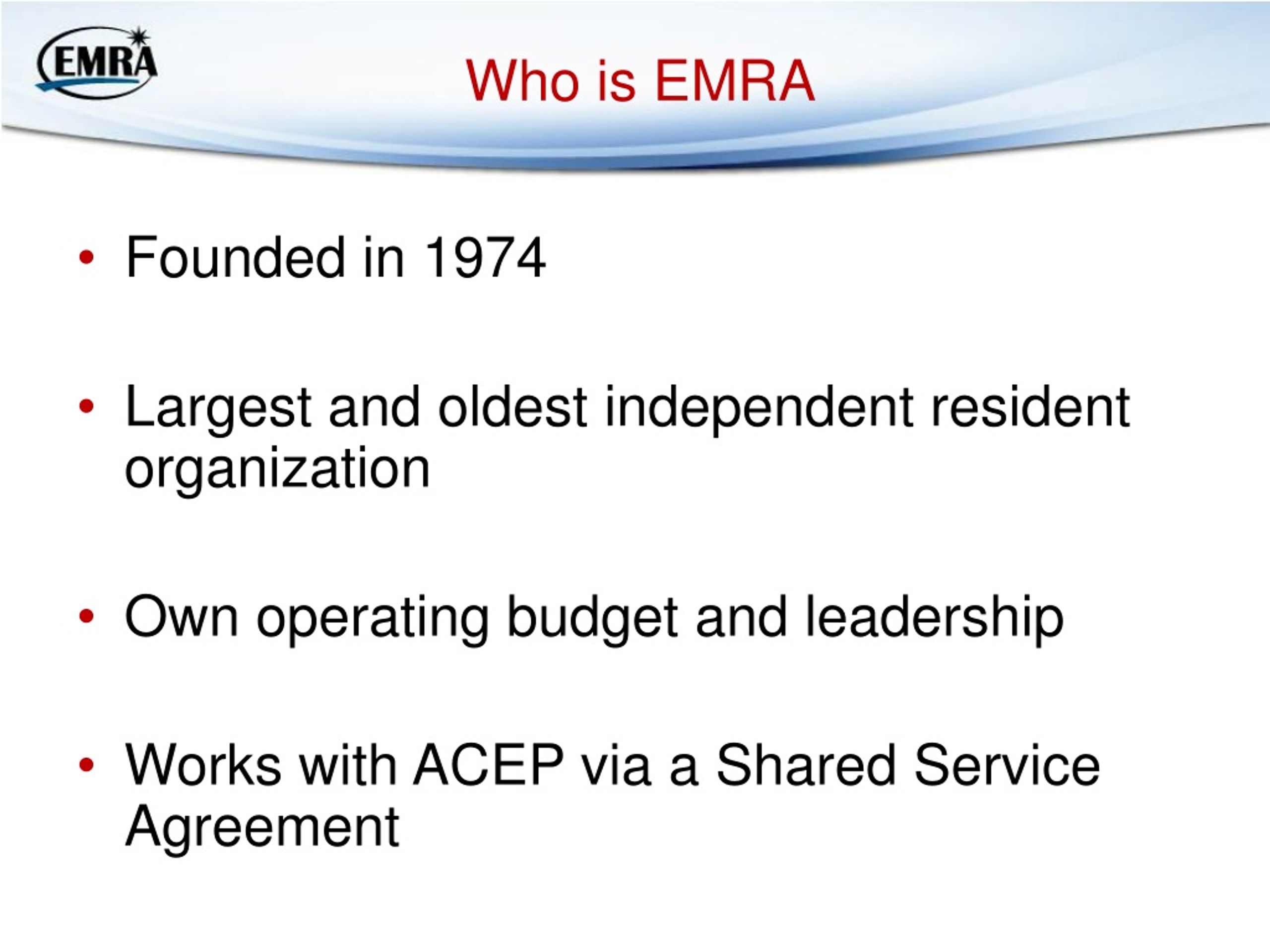 EMRA

Who is EMRA

• Founded in 1974

• Largest and oldest independent resident organization

• Own operating budget and leadership

• Works with ACEP via a Shared Service Agreement